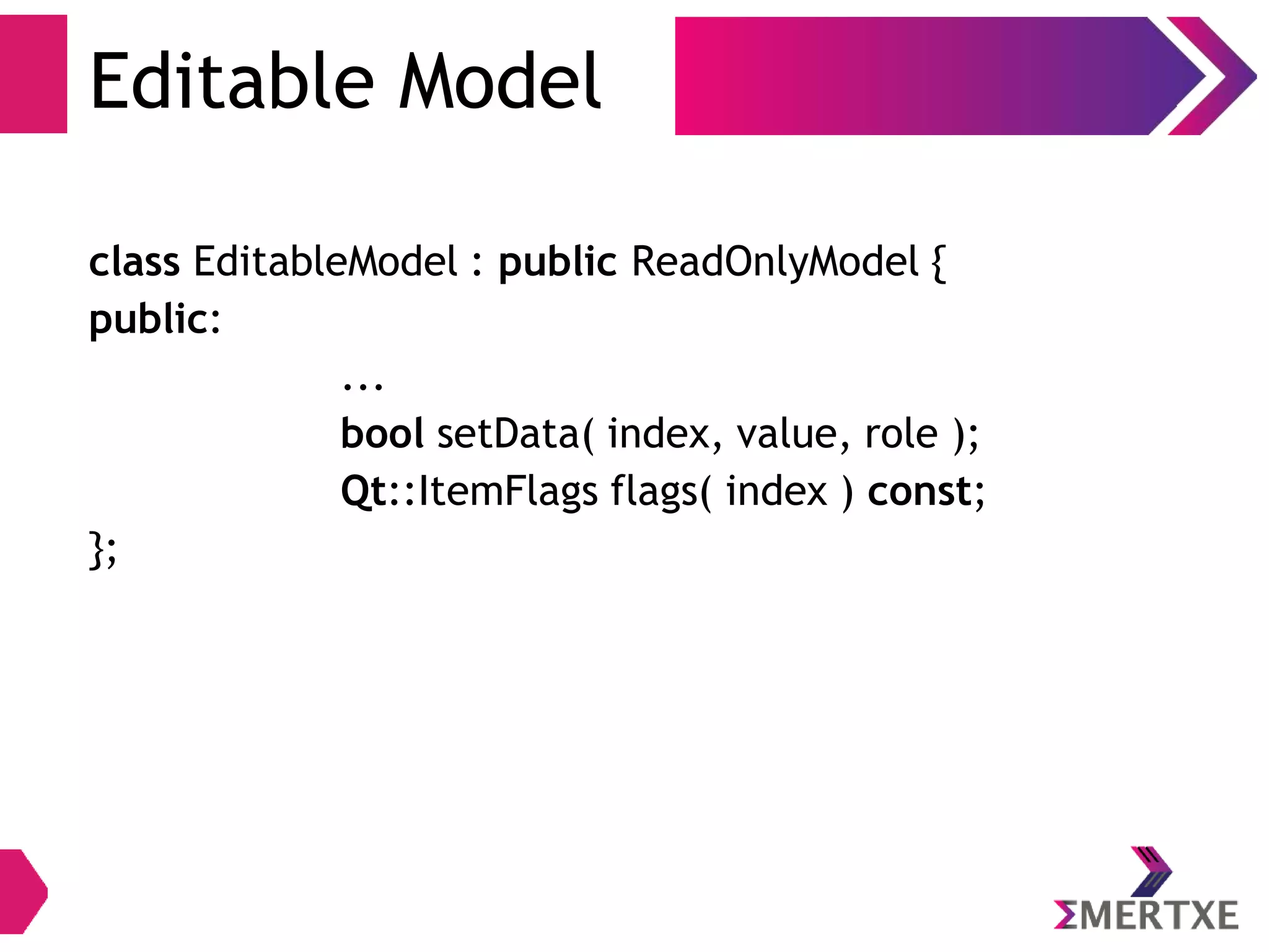 Editable Model

class EditableModel : public ReadOnlyModel {
public:
...
bool setData( index, value, role );
Qt::ItemFlags flags( index ) const;
};

ΣMERTXE